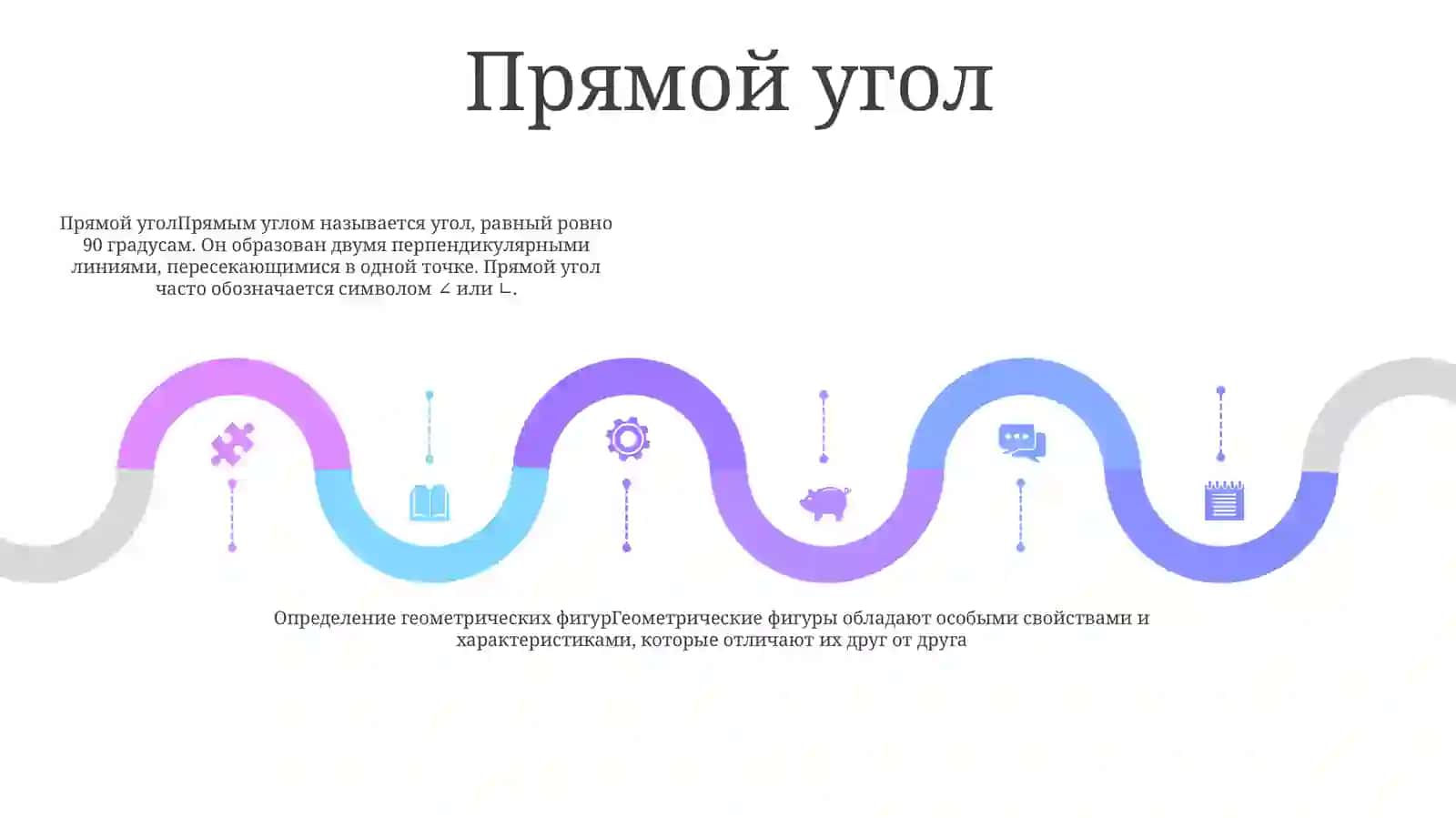 Прямой угол

Прямой уголПрямым углом называется угол, равный ровно 90 градусам. Он образован двумя перпендикулярными линиями, пересекающимися в одной точке. Прямой угол часто обозначается символом ∠ или ∟.

Определение геометрических фигурГеометрические фигуры обладают особыми свойствами и характеристиками, которые отличают их друг от друга